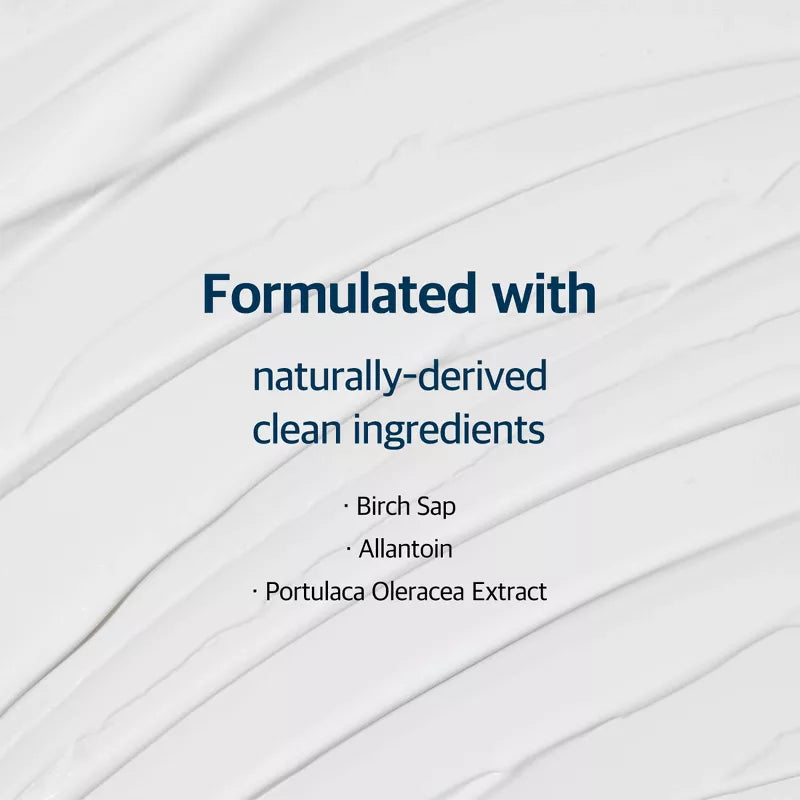 Formulated with

naturally-derived clean ingredients

· Birch Sap
· Allantoin
· Portulaca Oleracea Extract